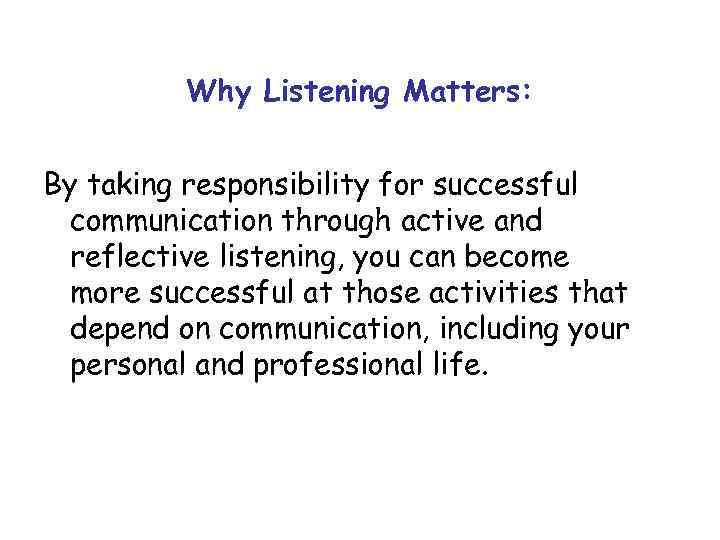 Why Listening Matters:

By taking responsibility for successful communication through active and reflective listening, you can become more successful at those activities that depend on communication, including your personal and professional life.